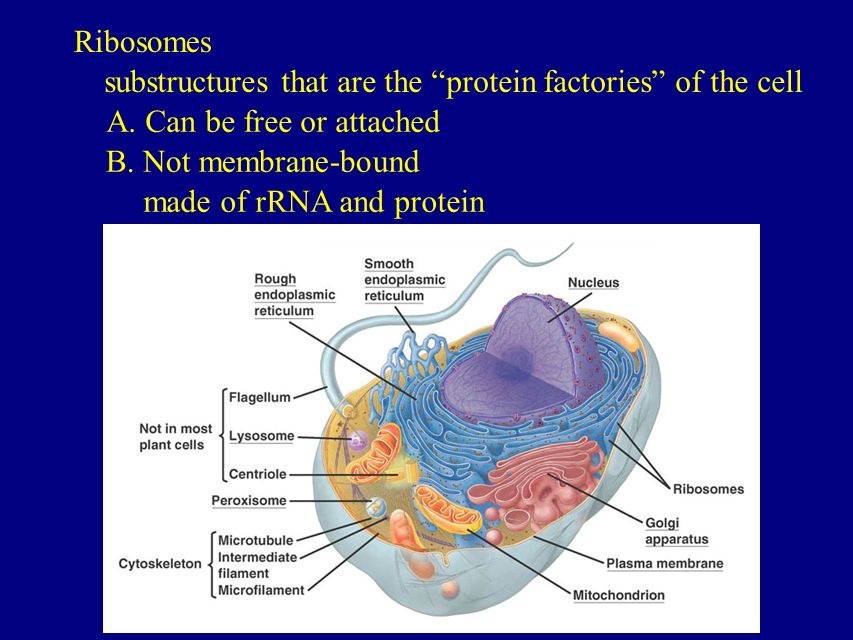 Ribosomes
substructures that are the “protein factories” of the cell
A. Can be free or attached
B. Not membrane-bound
made of rRNA and protein

Rough endoplasmic reticulum
Smooth endoplasmic reticulum
Nucleus
Not in most plant cells
Flagellum
Lysosome
Centriole
Peroxisome
Cytoskeleton
Microtubule
Intermediate filament
Microfilament
Ribosomes
Golgi apparatus
Plasma membrane
Mitochondrion